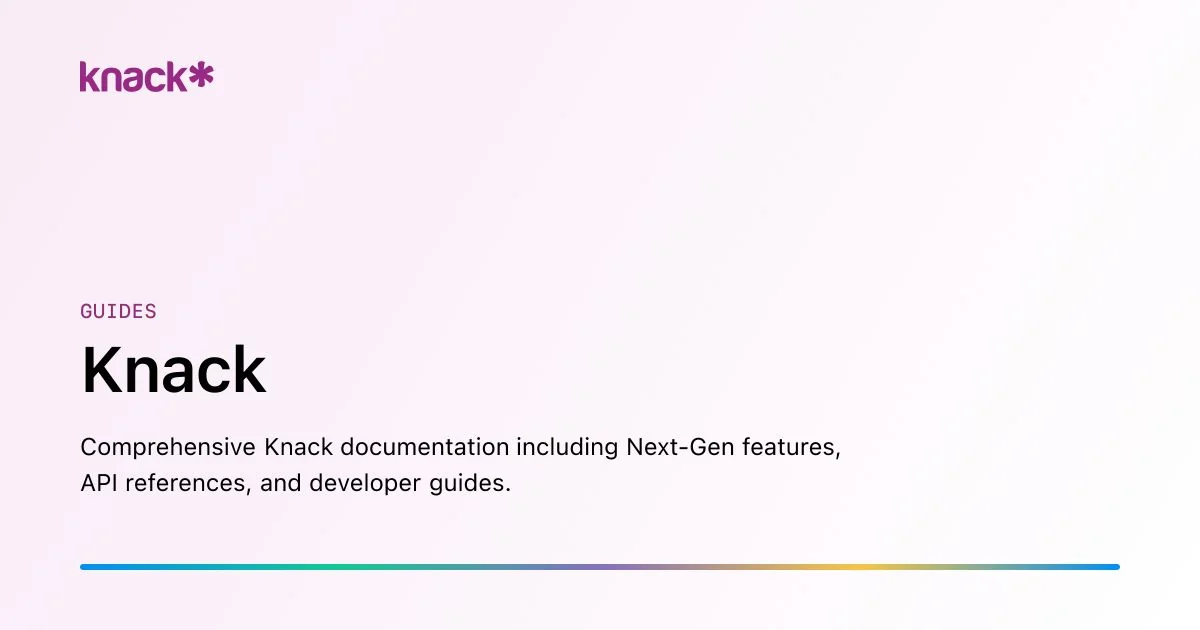 knack*

GUIDES

Knack

Comprehensive Knack documentation including Next-Gen features, API references, and developer guides.